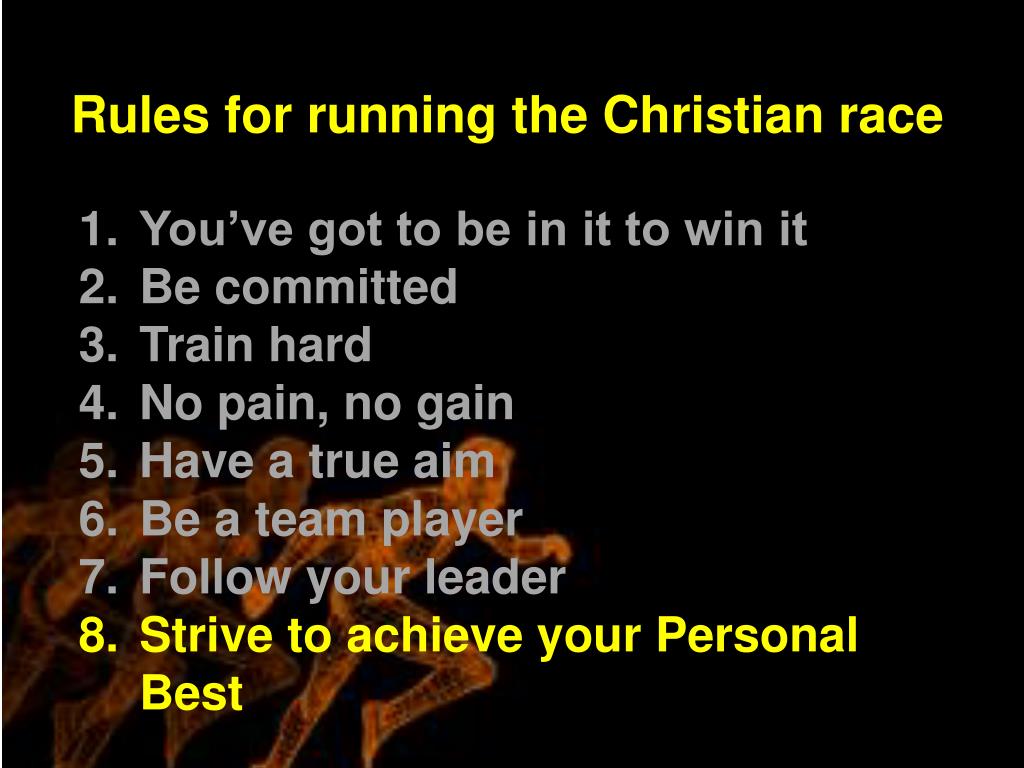 Rules for running the Christian race

1. You’ve got to be in it to win it
2. Be committed
3. Train hard
4. No pain, no gain
5. Have a true aim
6. Be a team player
7. Follow your leader
8. Strive to achieve your Personal Best